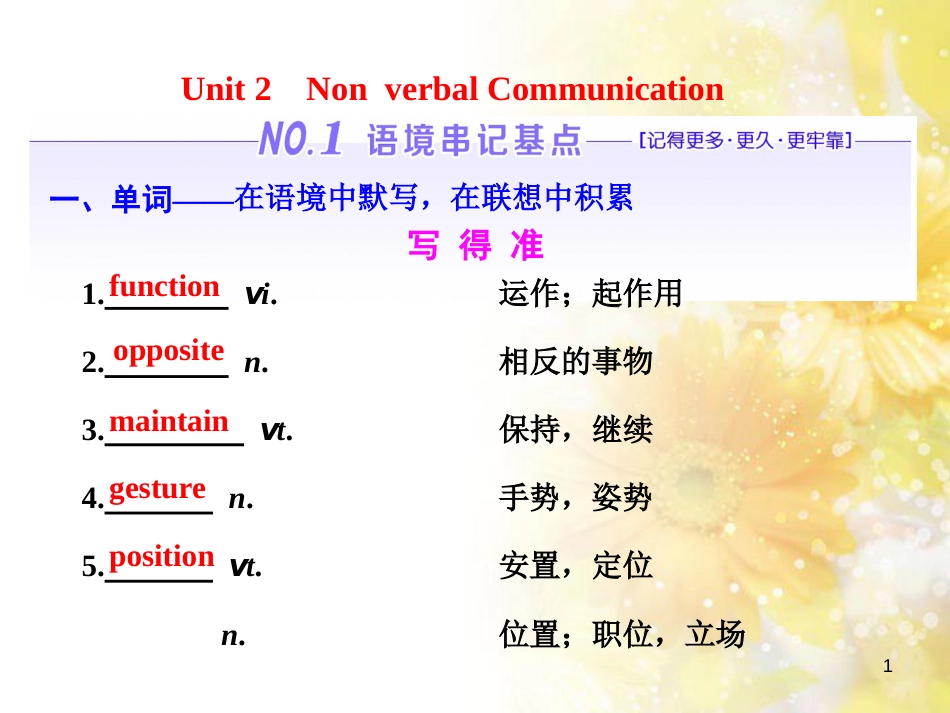 Unit 2 Non verbal Communication

NO.1 语境串记基点 [记得更多·更久·更牢靠]

一、单词——在语境中默写，在联想中积累

写 得 准

1. function vi. 运作；起作用

2. opposite n. 相反的事物

3. maintain vt. 保持，继续

4. gesture n. 手势，姿势

5. position vt. 安置，定位

n. 位置；职位，立场

1